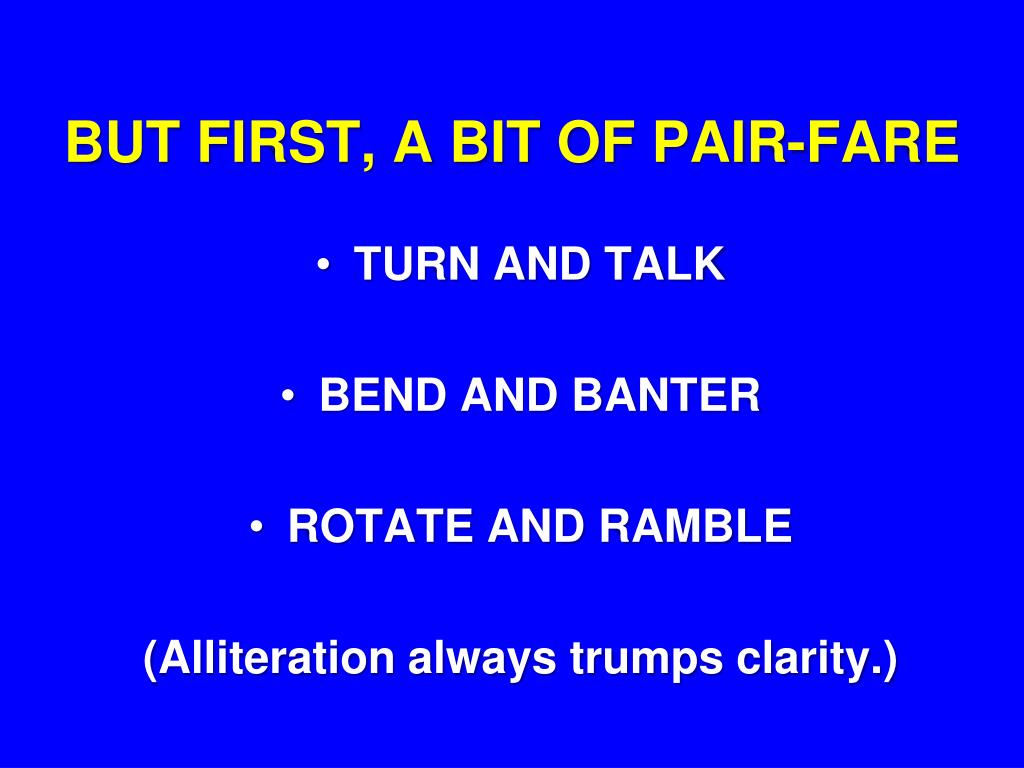 BUT FIRST, A BIT OF PAIR-FARE

• TURN AND TALK

• BEND AND BANTER

• ROTATE AND RAMBLE

(Alliteration always trumps clarity.)